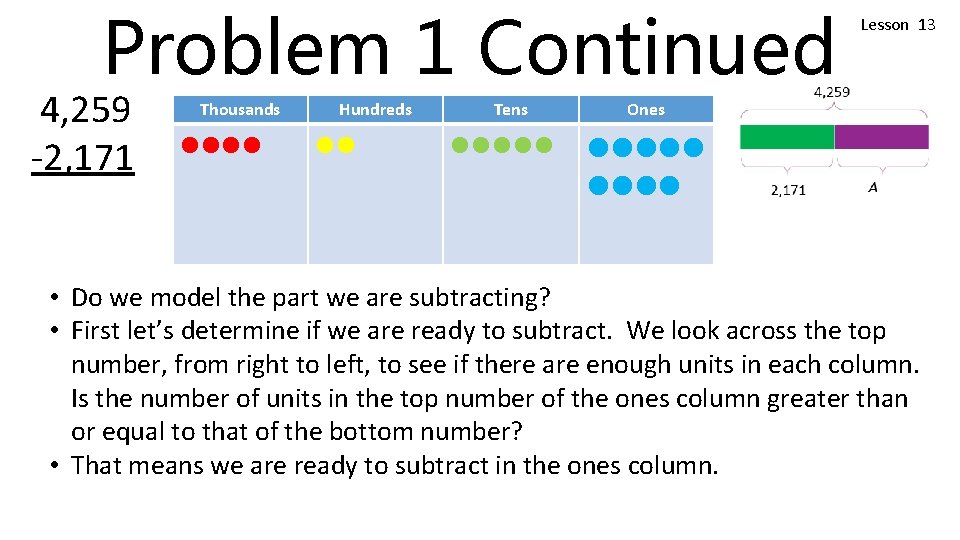 Problem 1 Continued

Lesson 13

4,259
-2,171

| Thousands | Hundreds | Tens | Ones |
|---|---|---|---|
| | | | |

4,259

2,171

A

• Do we model the part we are subtracting?
• First let's determine if we are ready to subtract. We look across the top number, from right to left, to see if there are enough units in each column. Is the number of units in the top number of the ones column greater than or equal to that of the bottom number?
• That means we are ready to subtract in the ones column.